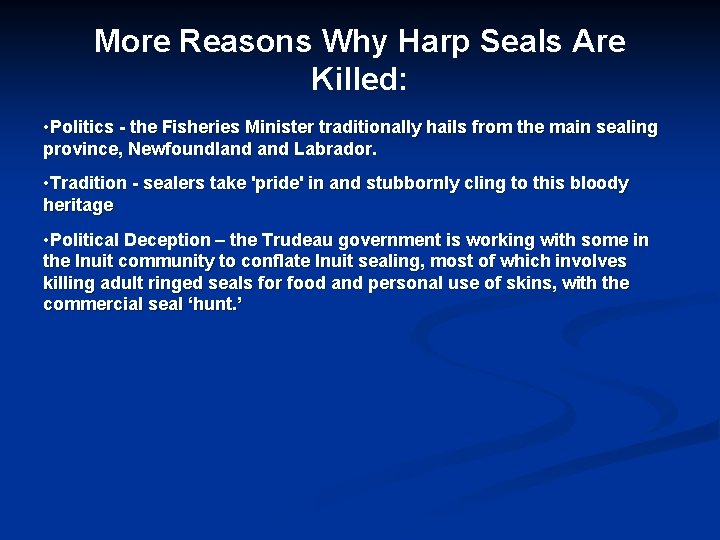 More Reasons Why Harp Seals Are Killed:

•Politics - the Fisheries Minister traditionally hails from the main sealing province, Newfoundland and Labrador.

•Tradition - sealers take 'pride' in and stubbornly cling to this bloody heritage

•Political Deception – the Trudeau government is working with some in the Inuit community to conflate Inuit sealing, most of which involves killing adult ringed seals for food and personal use of skins, with the commercial seal ‘hunt.’